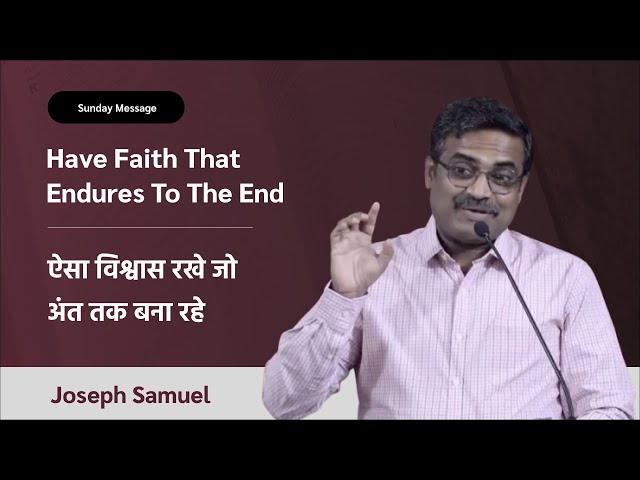 Sunday Message

Have Faith That Endures To The End

ऐसा विश्वास रखे जो अंत तक बना रहे

Joseph Samuel